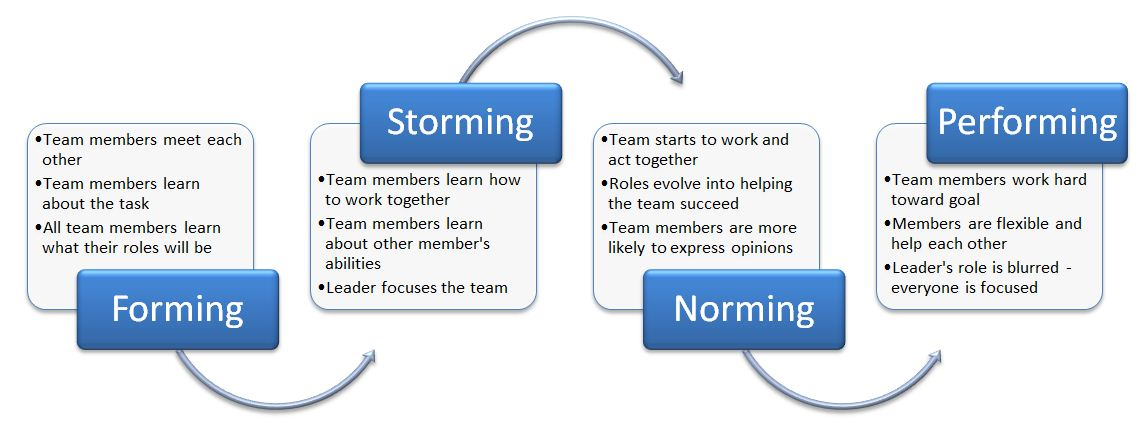 •Team members meet each other
•Team members learn about the task
•All team members learn what their roles will be

Forming

Storming

•Team members learn how to work together
•Team members learn about other member's abilities
•Leader focuses the team

•Team starts to work and act together
•Roles evolve into helping the team succeed
•Team members are more likely to express opinions

Norming

Performing

•Team members work hard toward goal
•Members are flexible and help each other
•Leader's role is blurred - everyone is focused